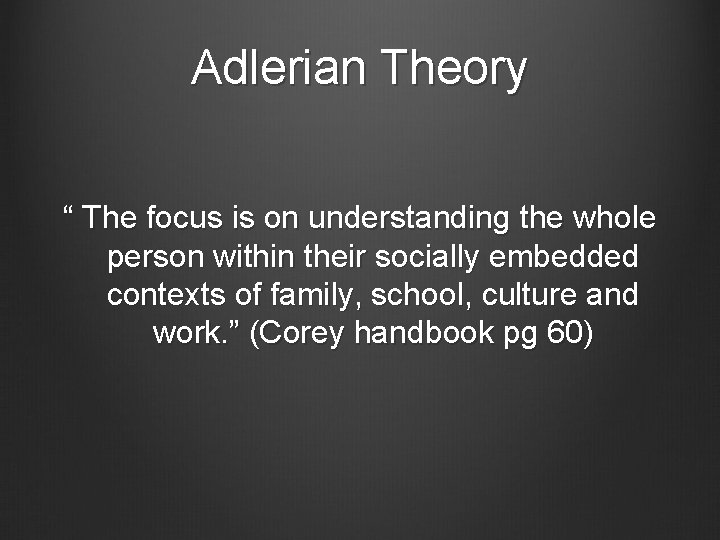 Adlerian Theory

“ The focus is on understanding the whole person within their socially embedded contexts of family, school, culture and work.” (Corey handbook pg 60)